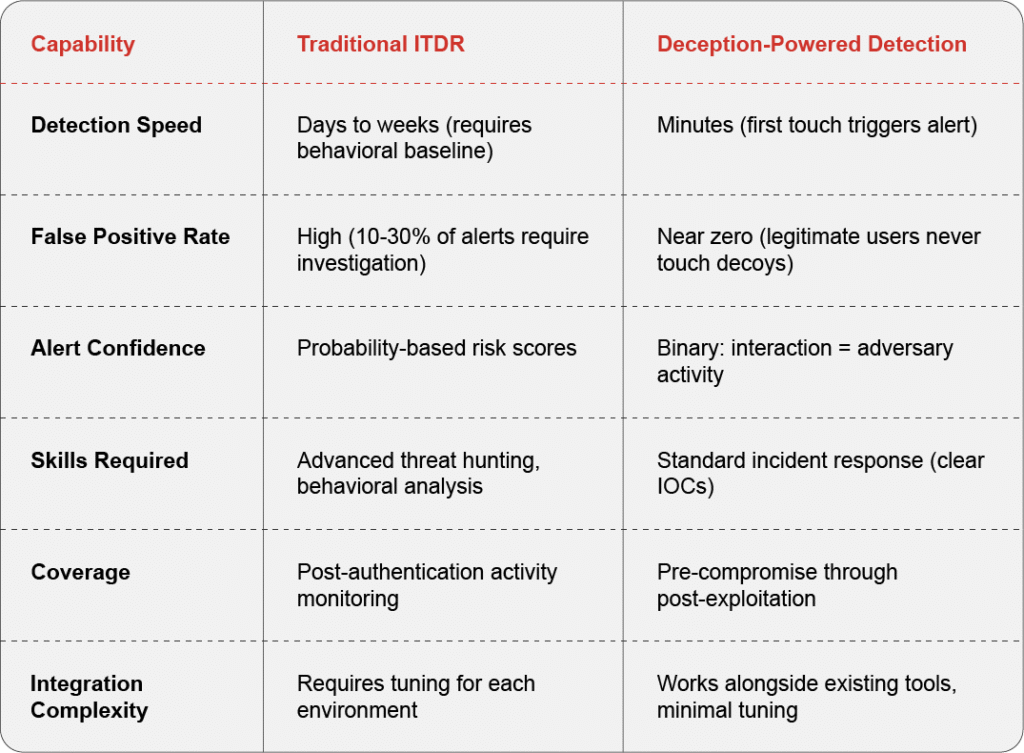 | Capability | Traditional ITDR | Deception-Powered Detection |
|---|---|---|
| Detection Speed | Days to weeks (requires behavioral baseline) | Minutes (first touch triggers alert) |
| False Positive Rate | High (10-30% of alerts require investigation) | Near zero (legitimate users never touch decoys) |
| Alert Confidence | Probability-based risk scores | Binary: interaction = adversary activity |
| Skills Required | Advanced threat hunting, behavioral analysis | Standard incident response (clear IOCs) |
| Coverage | Post-authentication activity monitoring | Pre-compromise through post-exploitation |
| Integration Complexity | Requires tuning for each environment | Works alongside existing tools, minimal tuning |